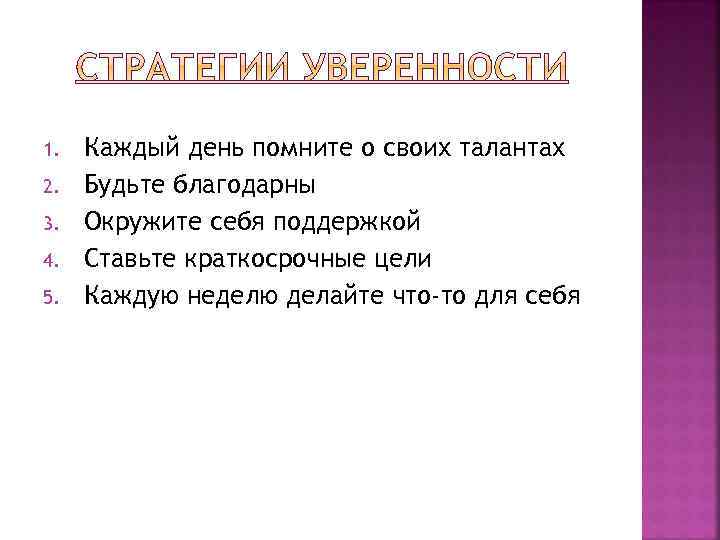 СТРАТЕГИИ УВЕРЕННОСТИ

1. Каждый день помните о своих талантах
2. Будьте благодарны
3. Окружите себя поддержкой
4. Ставьте краткосрочные цели
5. Каждую неделю делайте что-то для себя